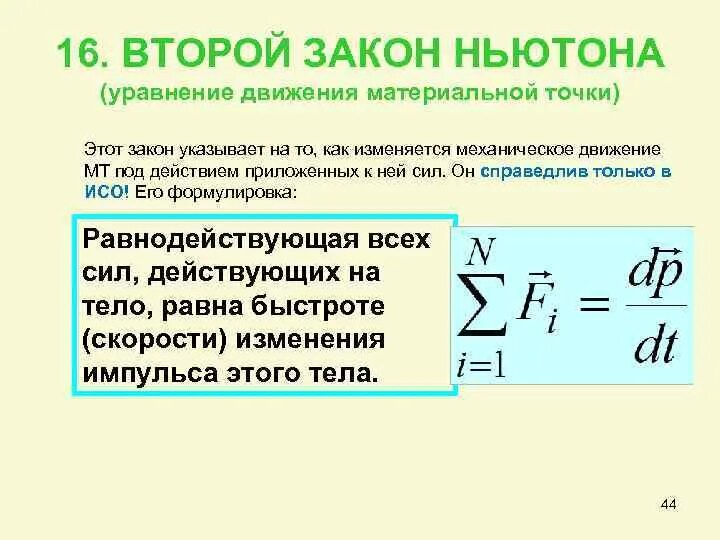 16. ВТОРОЙ ЗАКОН НЬЮТОНА
(уравнение движения материальной точки)

Этот закон указывает на то, как изменяется механическое движение МТ под действием приложенных к ней сил. Он справедлив только в ИСО! Его формулировка:

Равнодействующая всех сил, действующих на тело, равна быстроте (скорости) изменения импульса этого тела.

$\sum_{i=1}^{N} \vec{F}_i = \frac{d\vec{p}}{dt}$

44